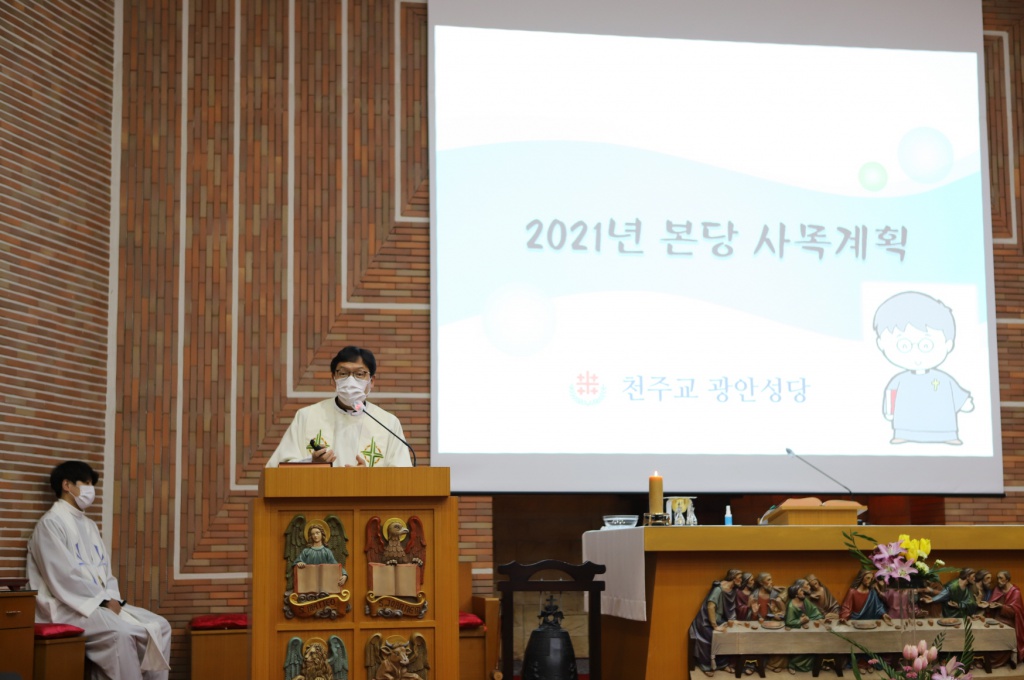 2021년 본당 사목계획

천주교 광안성당